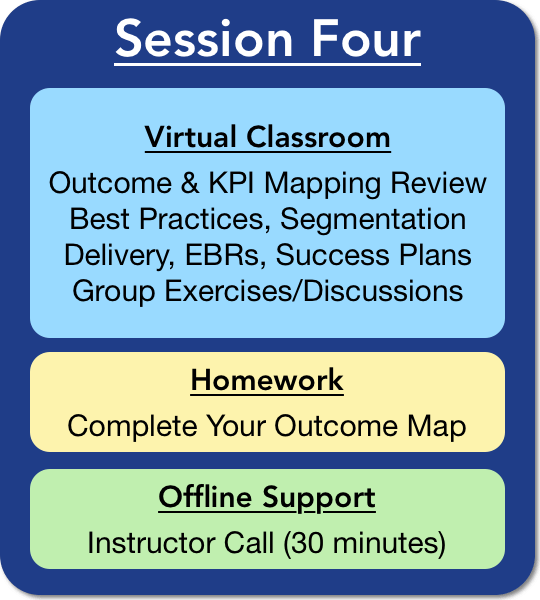 Session Four

Virtual Classroom

Outcome & KPI Mapping Review
Best Practices, Segmentation
Delivery, EBRs, Success Plans
Group Exercises/Discussions

Homework

Complete Your Outcome Map

Offline Support

Instructor Call (30 minutes)